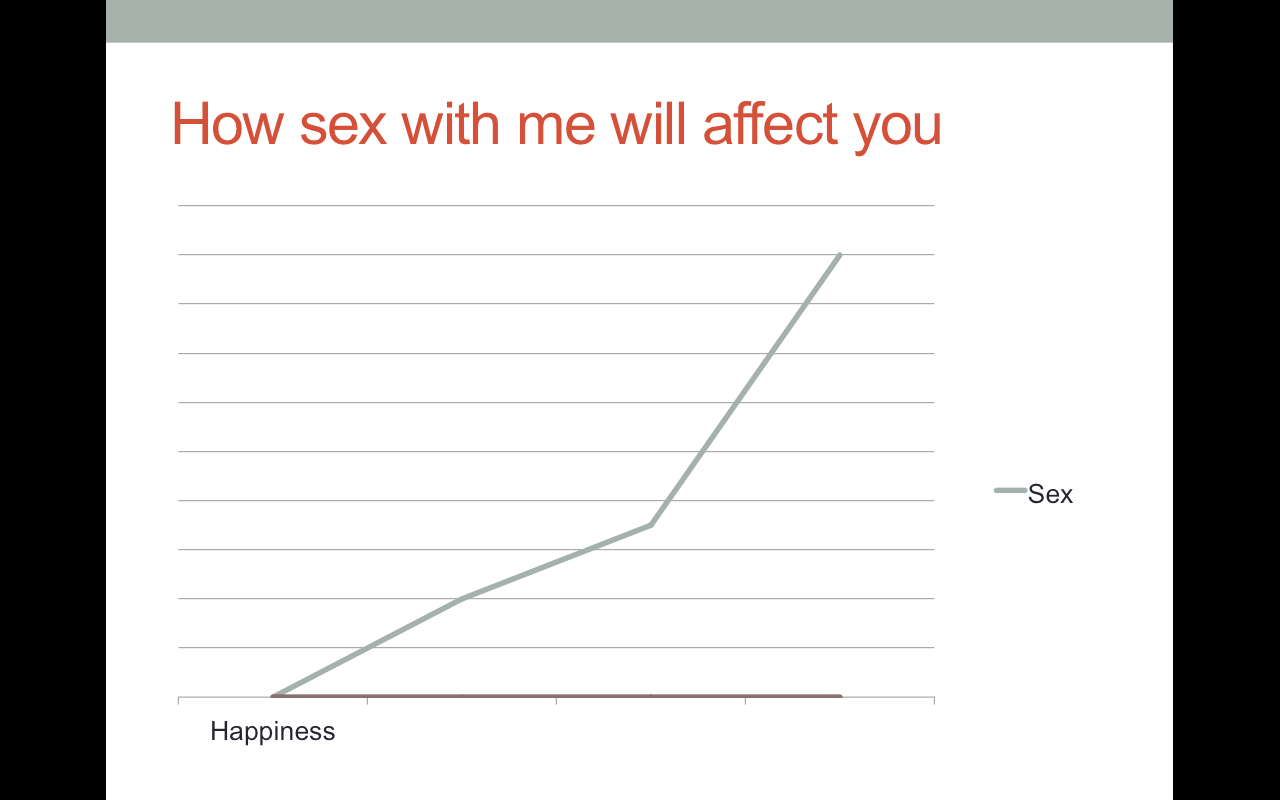 How sex with me will affect you

Sex

Happiness